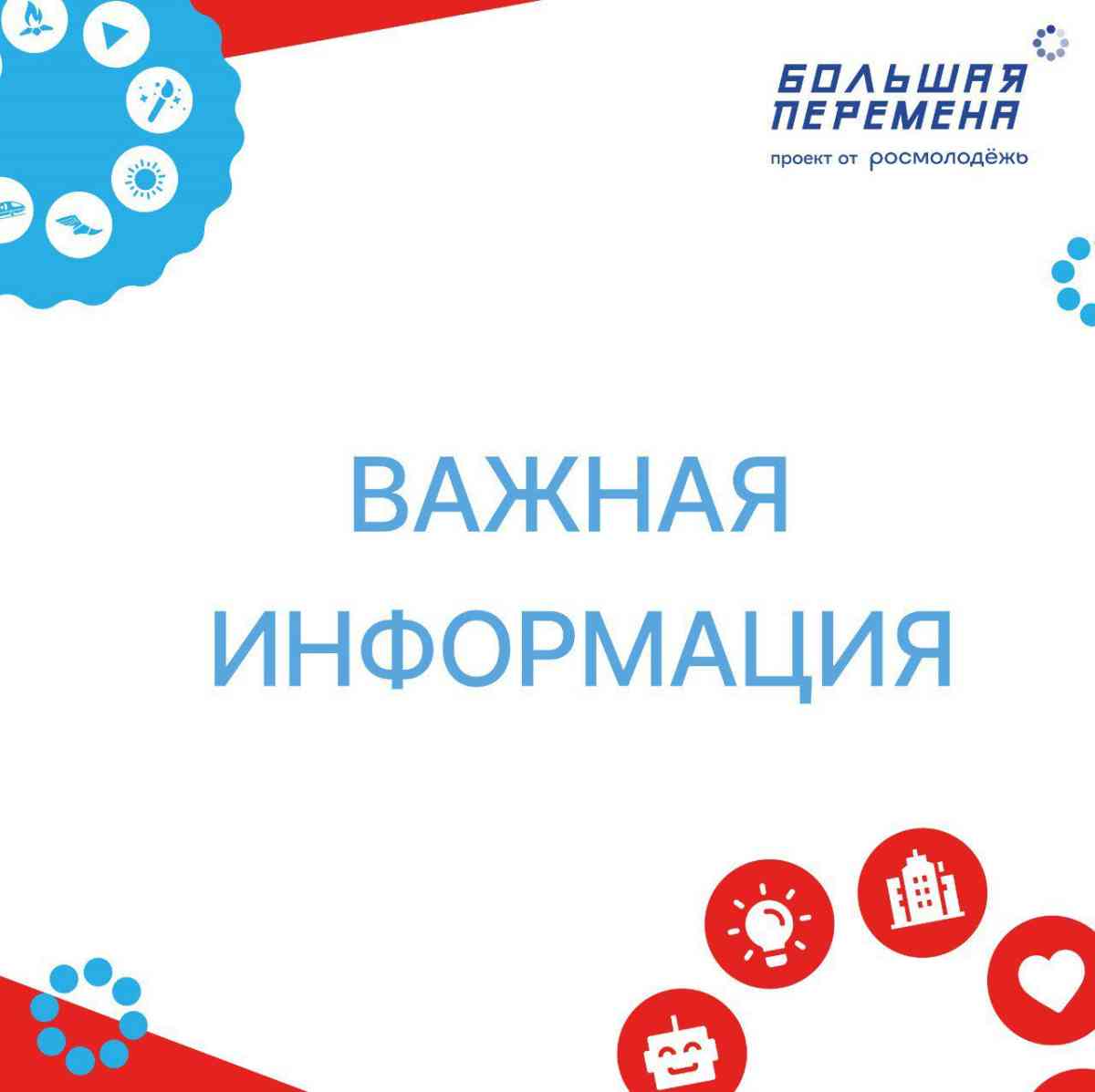 БОЛЬШАЯ ПЕРЕМЕНА
проект от росмолодёжь

ВАЖНАЯ ИНФОРМАЦИЯ